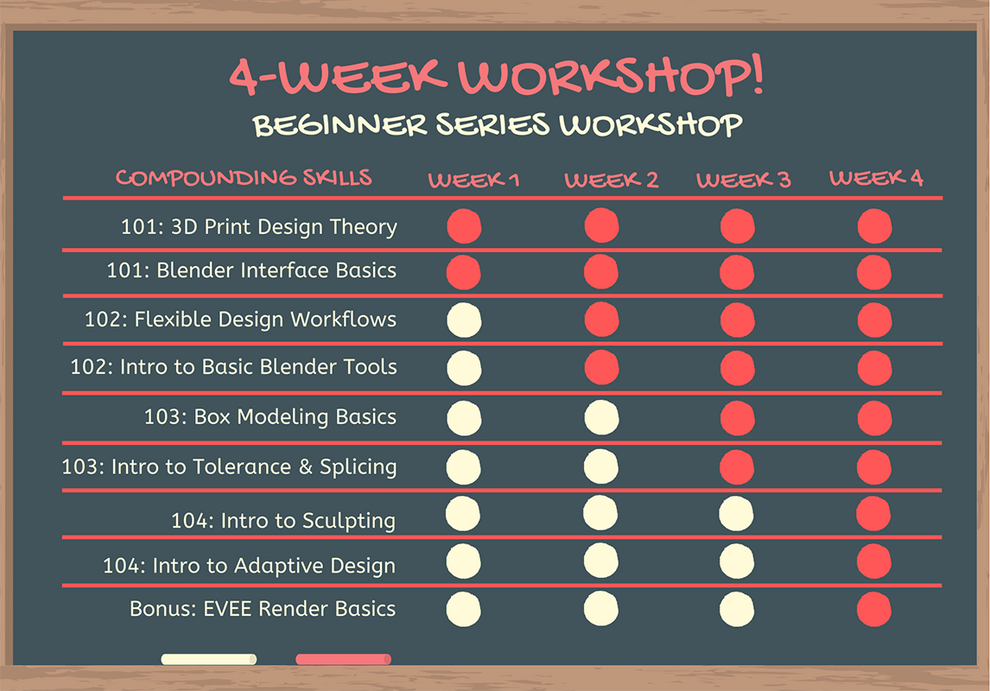 4-WEEK WORKSHOP!

BEGINNER SERIES WORKSHOP

| COMPOUNDING SKILLS | WEEK 1 | WEEK 2 | WEEK 3 | WEEK 4 |
|---|---|---|---|---|
| 101: 3D Print Design Theory | | | | |
| 101: Blender Interface Basics | | | | |
| 102: Flexible Design Workflows | | | | |
| 102: Intro to Basic Blender Tools | | | | |
| 103: Box Modeling Basics | | | | |
| 103: Intro to Tolerance & Splicing | | | | |
| 104: Intro to Sculpting | | | | |
| 104: Intro to Adaptive Design | | | | |
| Bonus: EVEE Render Basics | | | | |